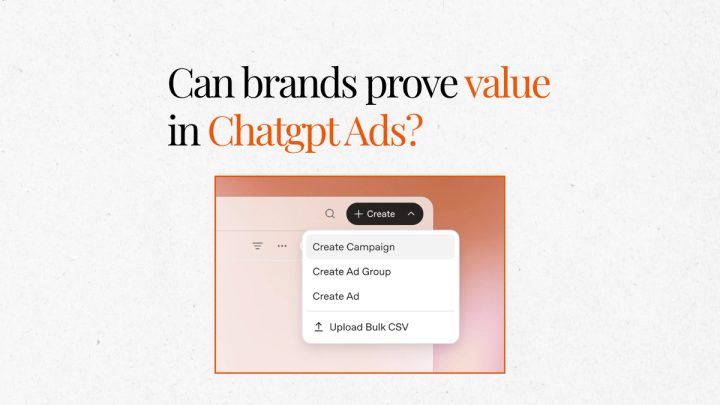 Can brands prove value in Chatgpt Ads?

+ Create

Create Campaign

Create Ad Group

Create Ad

Upload Bulk CSV